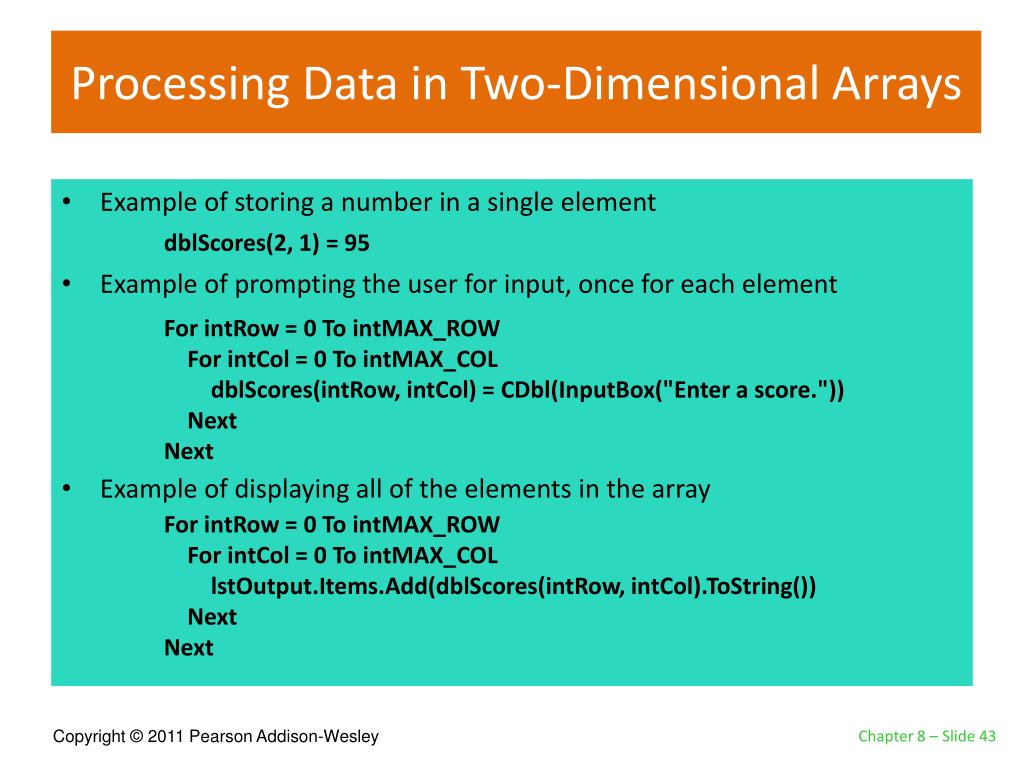 Processing Data in Two-Dimensional Arrays

• Example of storing a number in a single element

dblScores(2, 1) = 95

• Example of prompting the user for input, once for each element

For intRow = 0 To intMAX_ROW
For intCol = 0 To intMAX_COL
dblScores(intRow, intCol) = CDbl(InputBox("Enter a score."))
Next
Next

• Example of displaying all of the elements in the array

For intRow = 0 To intMAX_ROW
For intCol = 0 To intMAX_COL
lstOutput.Items.Add(dblScores(intRow, intCol).ToString())
Next
Next

Copyright © 2011 Pearson Addison-Wesley

Chapter 8 – Slide 43